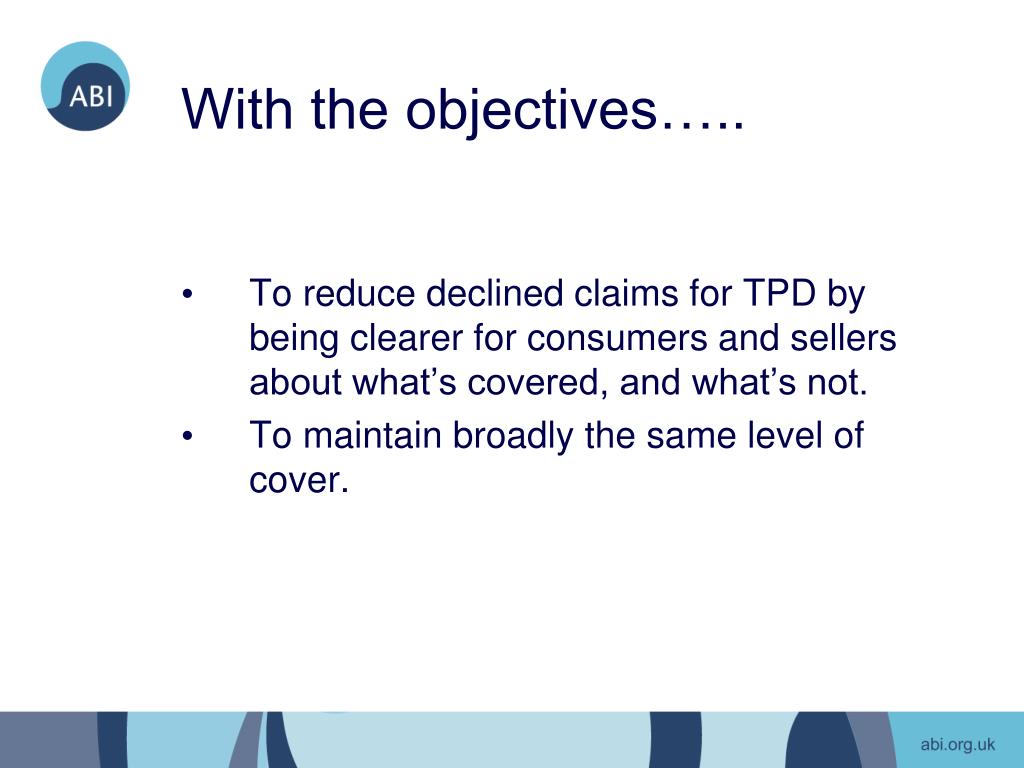 ABI

With the objectives…..

• To reduce declined claims for TPD by being clearer for consumers and sellers about what’s covered, and what’s not.
• To maintain broadly the same level of cover.

abi.org.uk